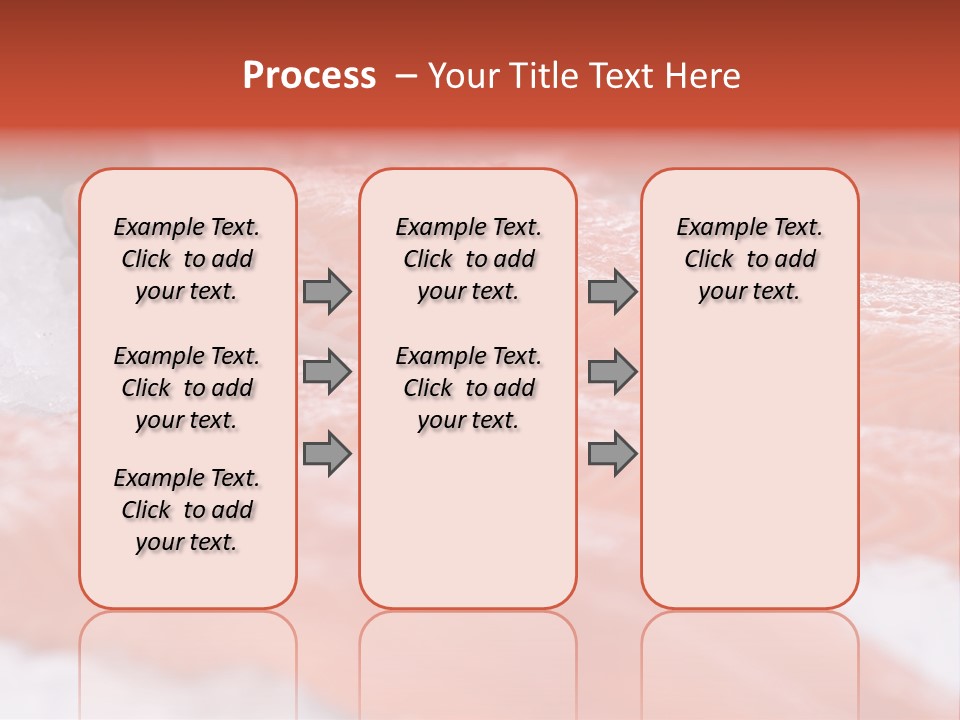 Process – Your Title Text Here

Example Text. Click to add your text.

Example Text. Click to add your text.

Example Text. Click to add your text.

Example Text. Click to add your text.

Example Text. Click to add your text.

Example Text. Click to add your text.